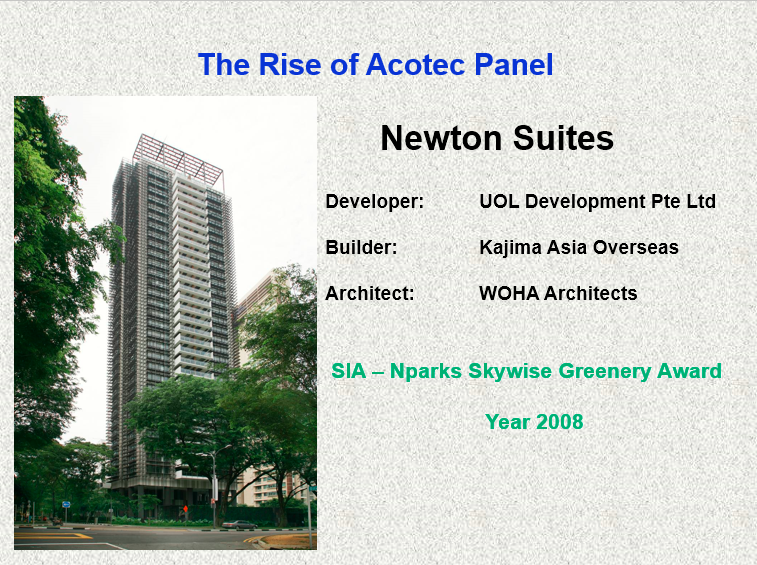 The Rise of Acotec Panel

Newton Suites

Developer: UOL Development Pte Ltd

Builder: Kajima Asia Overseas

Architect: WOHA Architects

SIA – Nparks Skywise Greenery Award

Year 2008